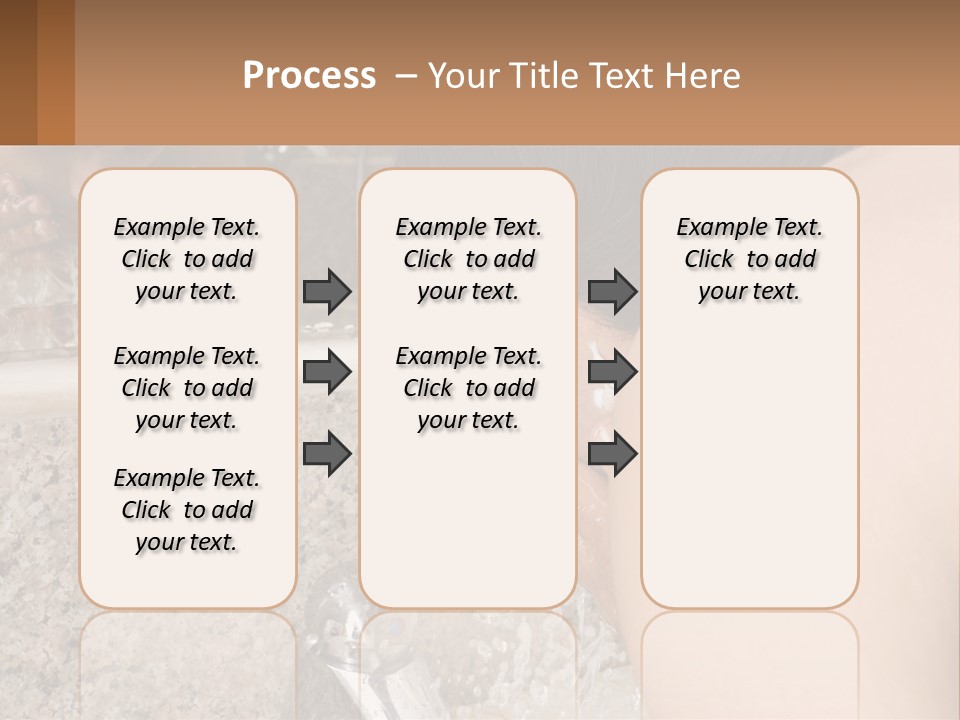 Process – Your Title Text Here

Example Text. Click to add your text.

Example Text. Click to add your text.

Example Text. Click to add your text.

Example Text. Click to add your text.

Example Text. Click to add your text.

Example Text. Click to add your text.